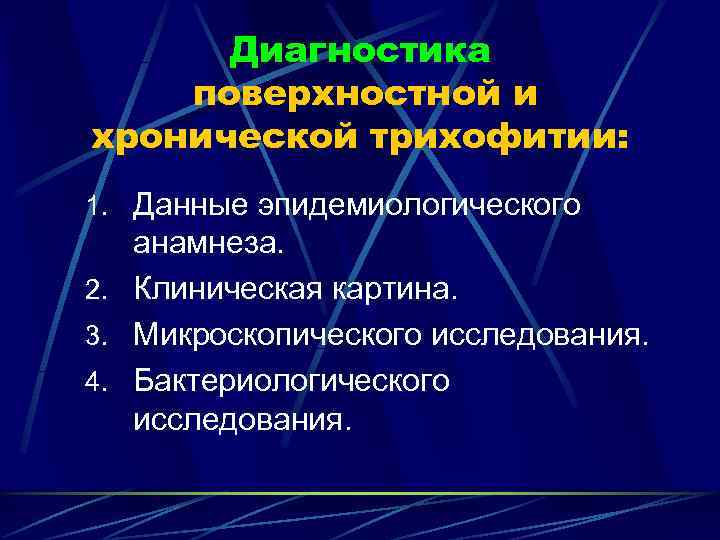 Диагностика поверхностной и хронической трихофитии:

1. Данные эпидемиологического анамнеза.
2. Клиническая картина.
3. Микроскопического исследования.
4. Бактериологического исследования.